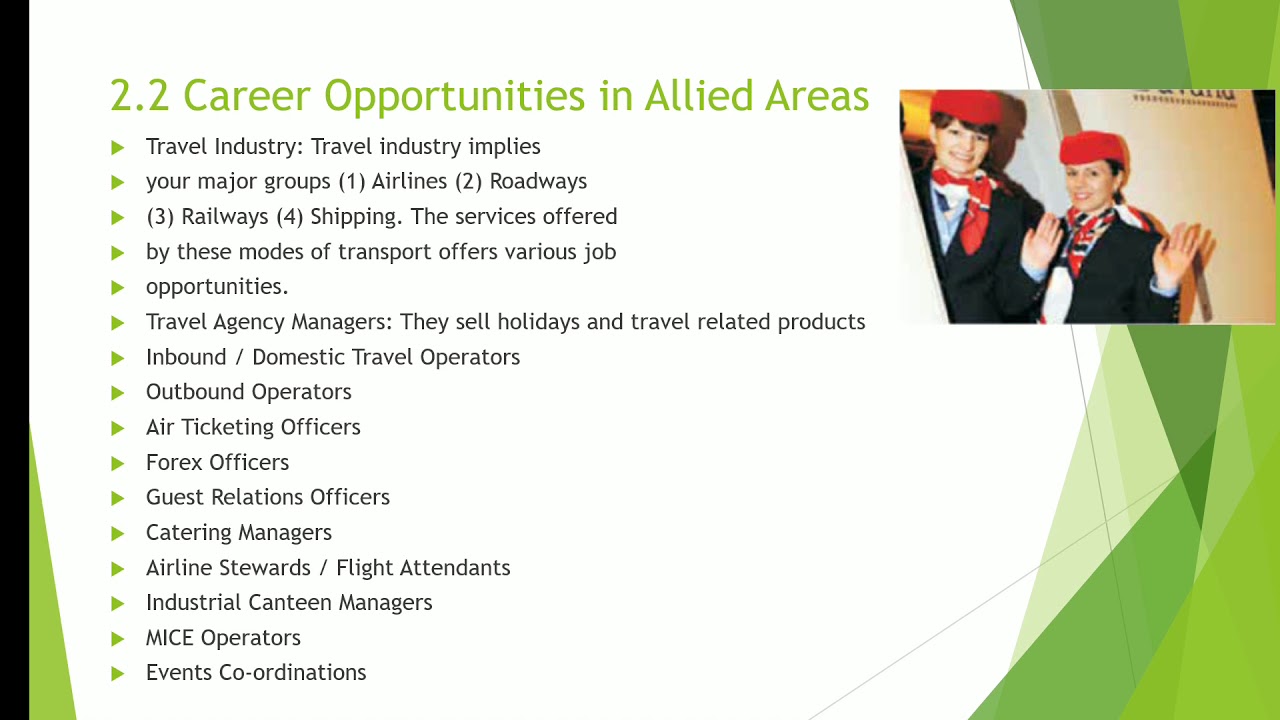 2.2 Career Opportunities in Allied Areas

Travel Industry: Travel industry implies

your major groups (1) Airlines (2) Roadways

(3) Railways (4) Shipping. The services offered

by these modes of transport offers various job

opportunities.

Travel Agency Managers: They sell holidays and travel related products

Inbound / Domestic Travel Operators

Outbound Operators

Air Ticketing Officers

Forex Officers

Guest Relations Officers

Catering Managers

Airline Stewards / Flight Attendants

Industrial Canteen Managers

MICE Operators

Events Co-ordinations